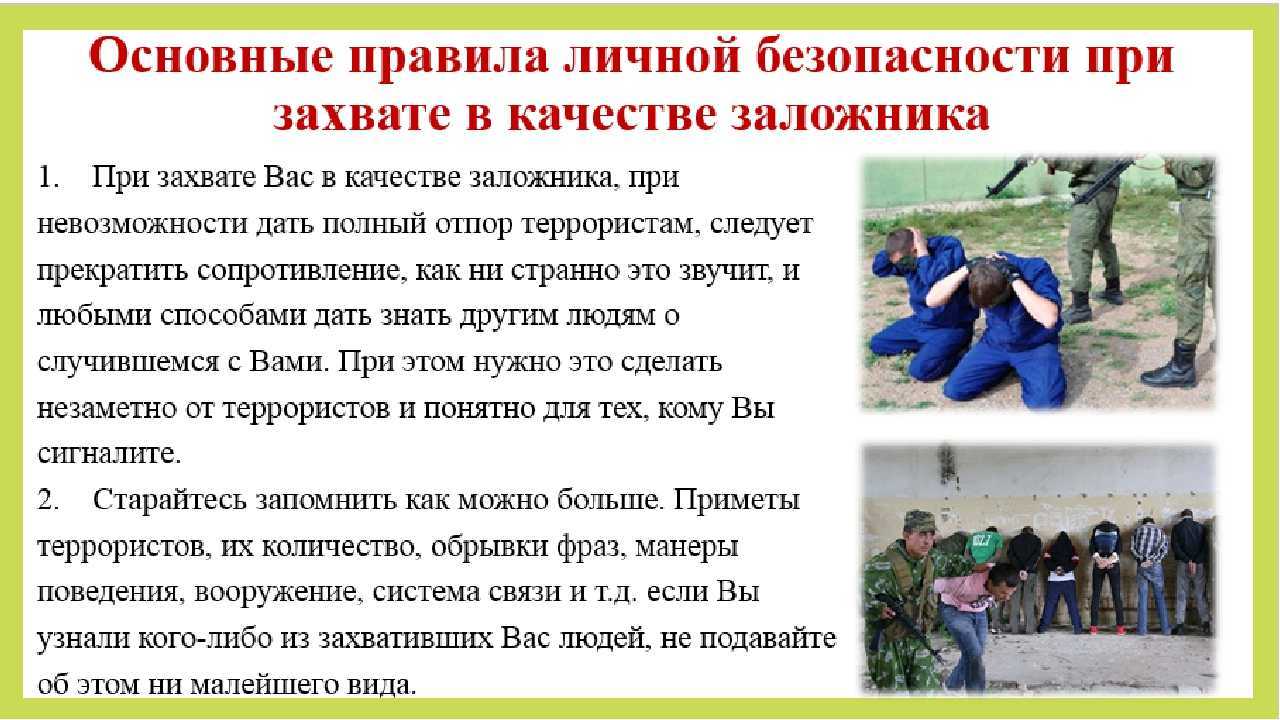 Основные правила личной безопасности при захвате в качестве заложника

1. При захвате Вас в качестве заложника, при невозможности дать полный отпор террористам, следует прекратить сопротивление, как ни странно это звучит, и любыми способами дать знать другим людям о случившемся с Вами. При этом нужно это сделать незаметно от террористов и понятно для тех, кому Вы сигналите.

2. Старайтесь запомнить как можно больше. Приметы террористов, их количество, обрывки фраз, манеры поведения, вооружение, система связи и т.д. если Вы узнали кого-либо из захвативших Вас людей, не подавайте об этом ни малейшего вида.